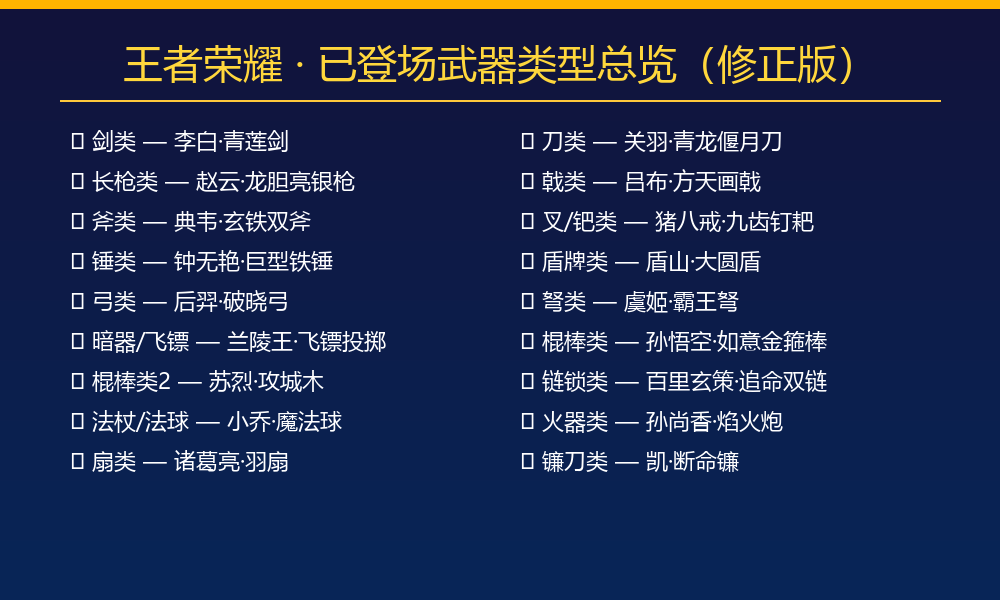 王者荣耀 · 已登场武器类型总览（修正版）

▯ 剑类 — 李白·青莲剑
▯ 长枪类 — 赵云·龙胆亮银枪
▯ 斧类 — 典韦·玄铁双斧
▯ 锤类 — 钟无艳·巨型铁锤
▯ 弓类 — 后羿·破晓弓
▯ 暗器/飞镖 — 兰陵王·飞镖投掷
▯ 棍棒类2 — 苏烈·攻城木
▯ 法杖/法球 — 小乔·魔法球
▯ 扇类 — 诸葛亮·羽扇

▯ 刀类 — 关羽·青龙偃月刀
▯ 戟类 — 吕布·方天画戟
▯ 叉/钯类 — 猪八戒·九齿钉耙
▯ 盾牌类 — 盾山·大圆盾
▯ 弩类 — 虞姬·霸王弩
▯ 棍棒类 — 孙悟空·如意金箍棒
▯ 链锁类 — 百里玄策·追命双链
▯ 火器类 — 孙尚香·焰火炮
▯ 镰刀类 — 凯·断命镰